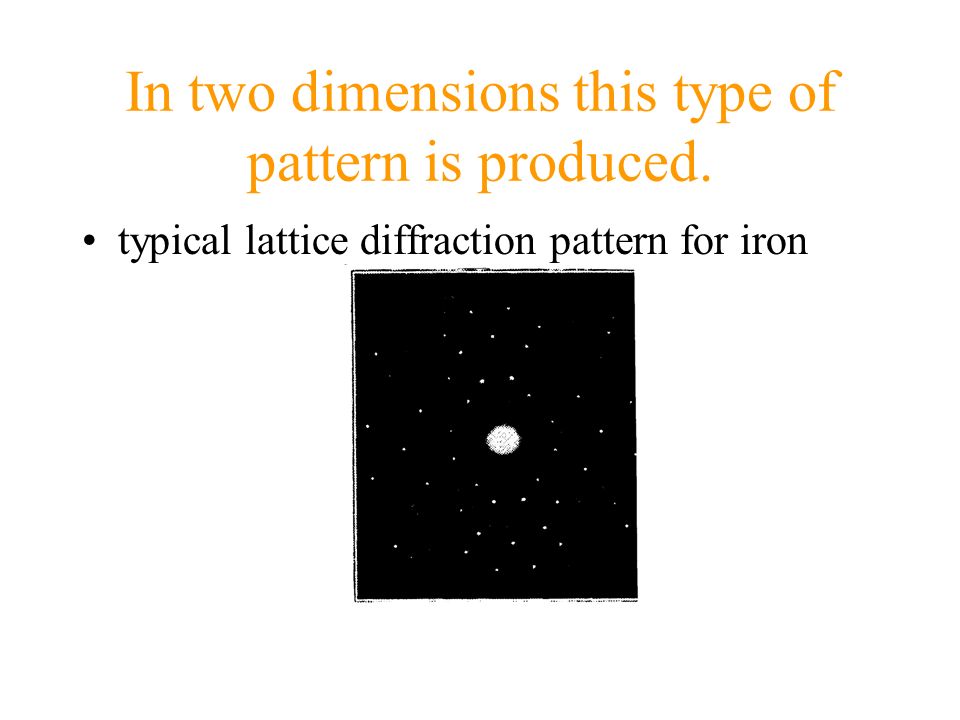 In two dimensions this type of pattern is produced.

• typical lattice diffraction pattern for iron